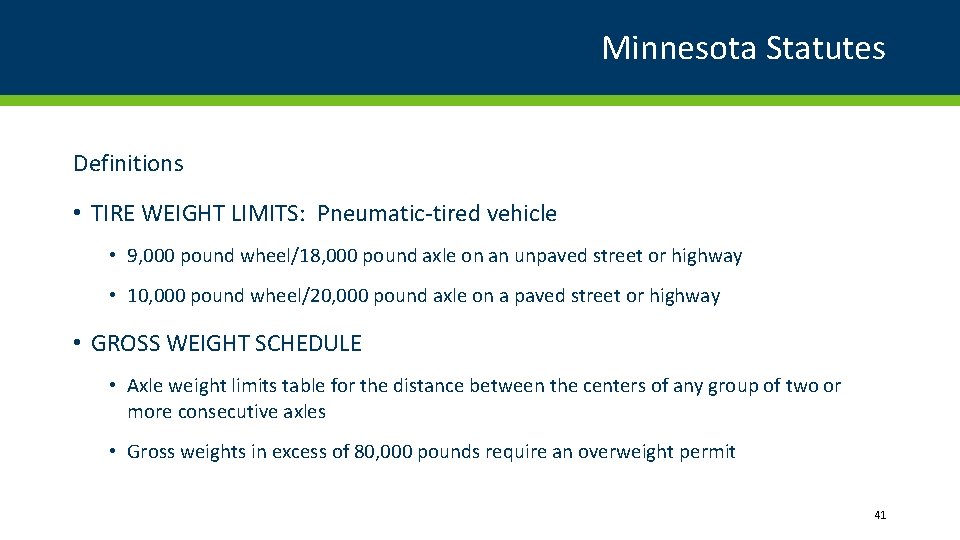 Minnesota Statutes

Definitions

• TIRE WEIGHT LIMITS: Pneumatic-tired vehicle

• 9,000 pound wheel/18,000 pound axle on an unpaved street or highway

• 10,000 pound wheel/20,000 pound axle on a paved street or highway

• GROSS WEIGHT SCHEDULE

• Axle weight limits table for the distance between the centers of any group of two or more consecutive axles

• Gross weights in excess of 80,000 pounds require an overweight permit

41